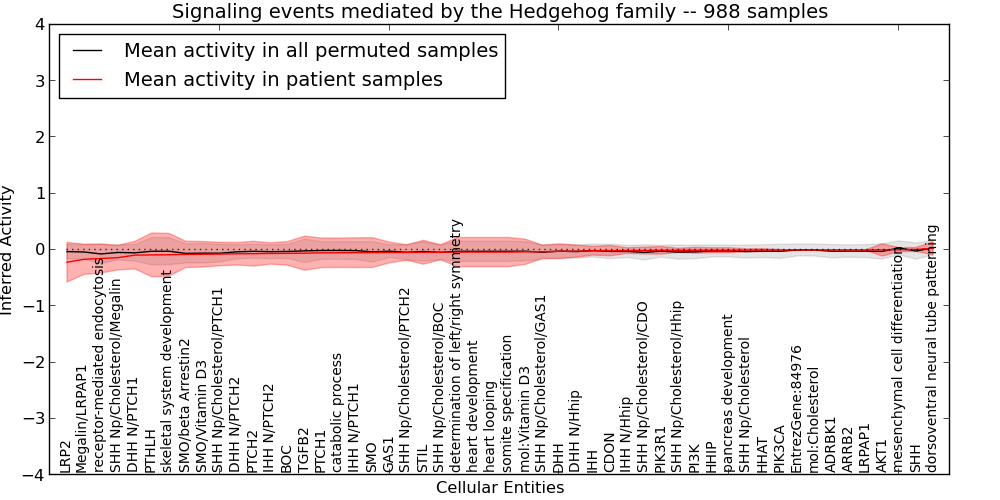 Signaling events mediated by the Hedgehog family -- 988 samples

Mean activity in all permuted samples
Mean activity in patient samples

Inferred Activity

4
3
2
1
0
−1
−2
−3
−4

LRP2
Megalin/LRPAP1
receptor-mediated endocytosis
SHH Np/Cholesterol/Megalin
DHH N/PTCH1
PTHLH
skeletal system development
SMO/beta Arrestin2
SMO/Vitamin D3
SHH Np/Cholesterol/PTCH1
DHH N/PTCH2
PTCH2
IHH N/PTCH2
BOC
TGFB2
PTCH1
catabolic process
IHH N/PTCH1
SMO
GAS1
SHH Np/Cholesterol/PTCH2
STIL
SHH Np/Cholesterol/BOC
determination of left/right symmetry
heart development
heart looping
somite specification
mol:Vitamin D3
SHH Np/Cholesterol/GAS1
DHH
DHH N/Hhip
IHH
CDON
IHH N/Hhip
SHH Np/Cholesterol/CDO
PIK3R1
SHH Np/Cholesterol/Hhip
PI3K
HHIP
pancreas development
SHH Np/Cholesterol
HHAT
PIK3CA
EntrezGene:84976
mol:Cholesterol
ADRBK1
ARRB2
LRPAP1
AKT1
mesenchymal cell differentiation
SHH
dorsoventral neural tube patterning

Cellular Entities